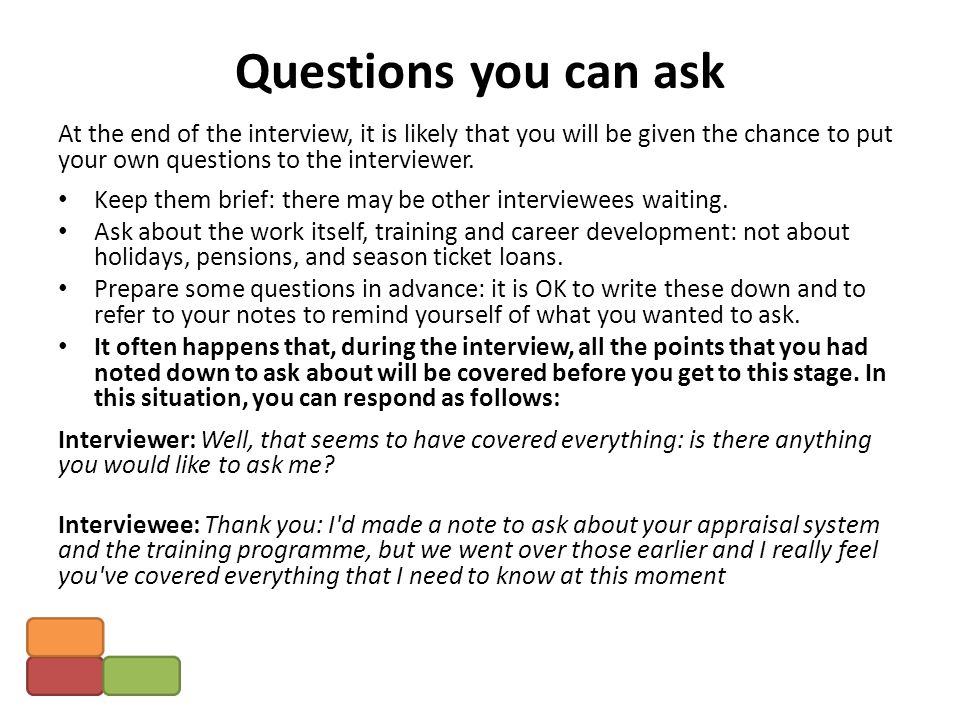 Questions you can ask

At the end of the interview, it is likely that you will be given the chance to put your own questions to the interviewer.

• Keep them brief: there may be other interviewees waiting.
• Ask about the work itself, training and career development: not about holidays, pensions, and season ticket loans.
• Prepare some questions in advance: it is OK to write these down and to refer to your notes to remind yourself of what you wanted to ask.
• It often happens that, during the interview, all the points that you had noted down to ask about will be covered before you get to this stage. In this situation, you can respond as follows:

Interviewer: Well, that seems to have covered everything: is there anything you would like to ask me?

Interviewee: Thank you: I'd made a note to ask about your appraisal system and the training programme, but we went over those earlier and I really feel you've covered everything that I need to know at this moment